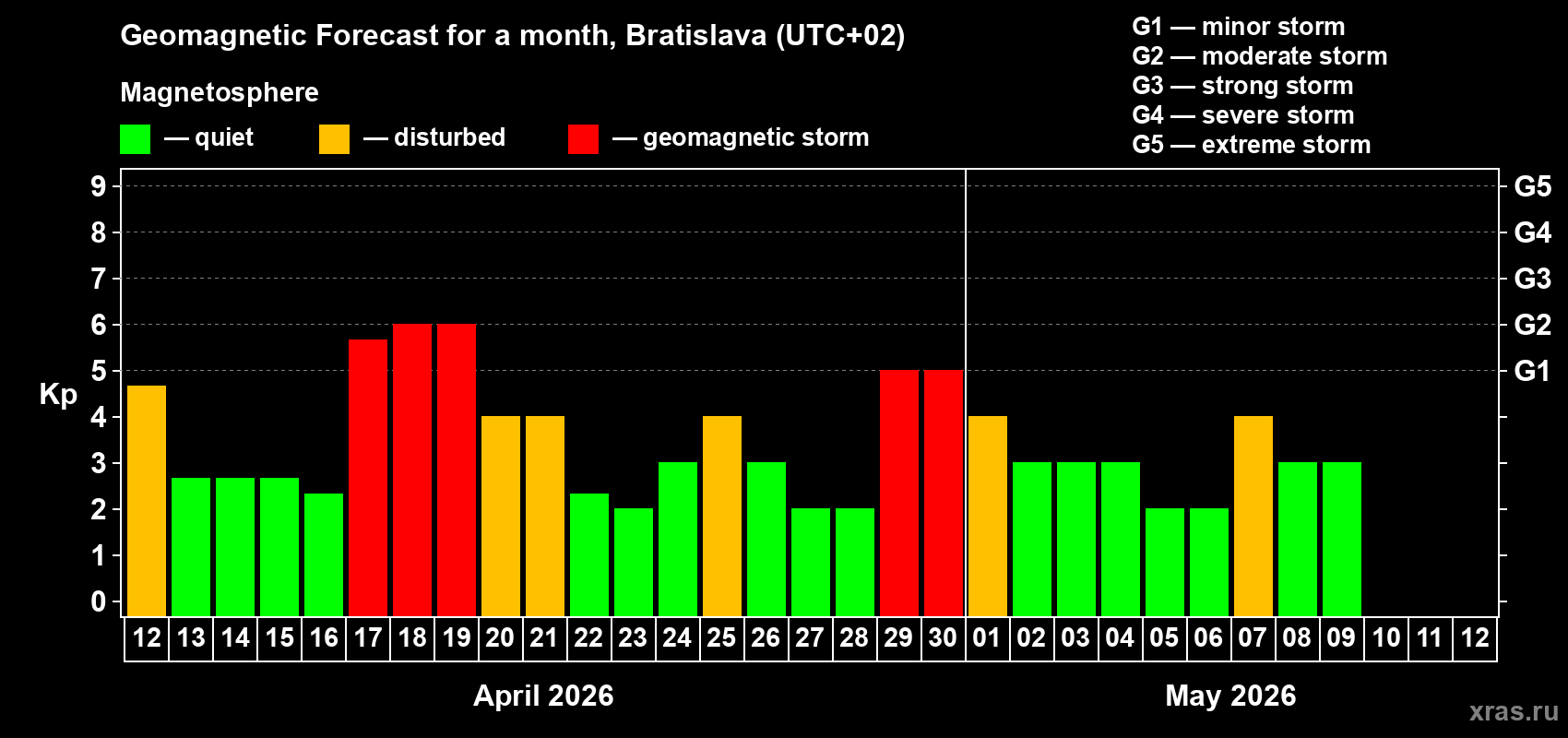 Geomagnetic Forecast for a month, Bratislava (UTC+02)

Magnetosphere

— quiet — disturbed — geomagnetic storm

G1 — minor storm
G2 — moderate storm
G3 — strong storm
G4 — severe storm
G5 — extreme storm

Kp

9
8
7
6
5
4
3
2
1
0

G5
G4
G3
G2
G1

12 13 14 15 16 17 18 19 20 21 22 23 24 25 26 27 28 29 30 01 02 03 04 05 06 07 08 09 10 11 12

April 2026

May 2026

xras.ru